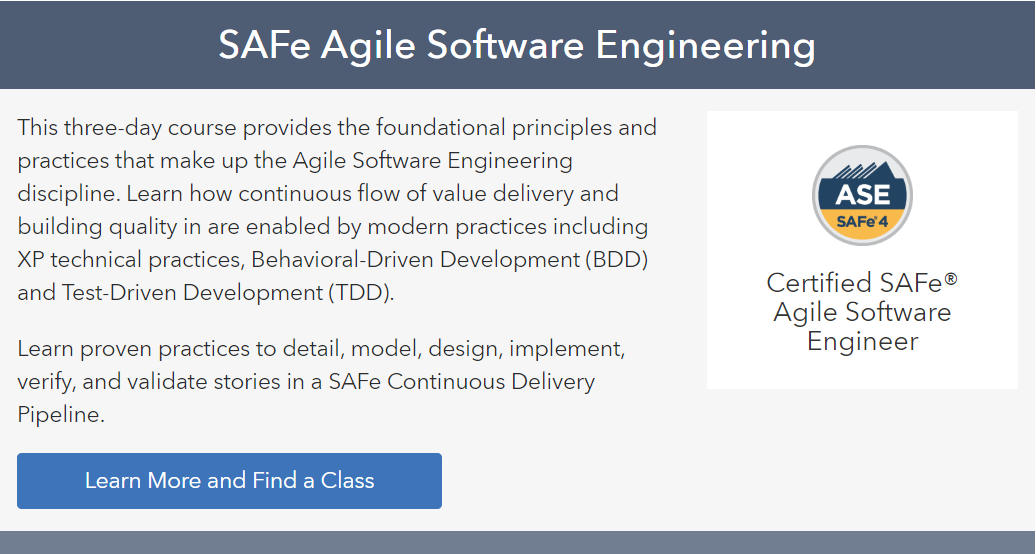 SAFe Agile Software Engineering

This three-day course provides the foundational principles and practices that make up the Agile Software Engineering discipline. Learn how continuous flow of value delivery and building quality in are enabled by modern practices including XP technical practices, Behavioral-Driven Development (BDD) and Test-Driven Development (TDD).

Learn proven practices to detail, model, design, implement, verify, and validate stories in a SAFe Continuous Delivery Pipeline.

Learn More and Find a Class

ASE
SAFe® 4

Certified SAFe® Agile Software Engineer